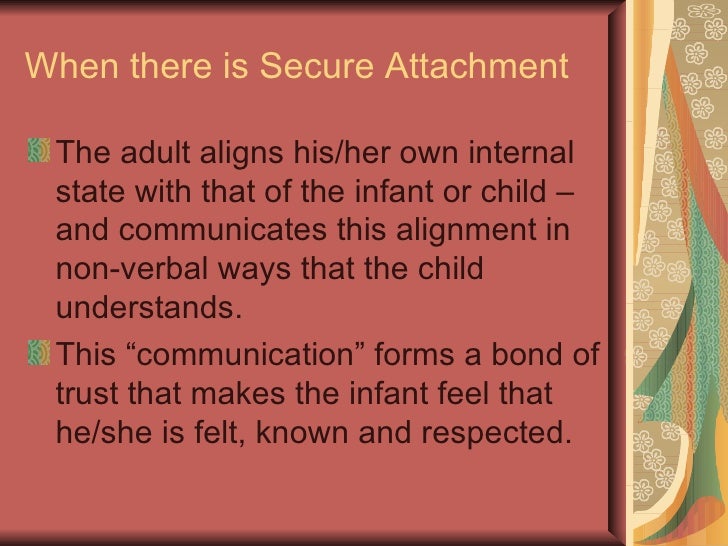 When there is Secure Attachment

The adult aligns his/her own internal state with that of the infant or child – and communicates this alignment in non-verbal ways that the child understands.

This “communication” forms a bond of trust that makes the infant feel that he/she is felt, known and respected.